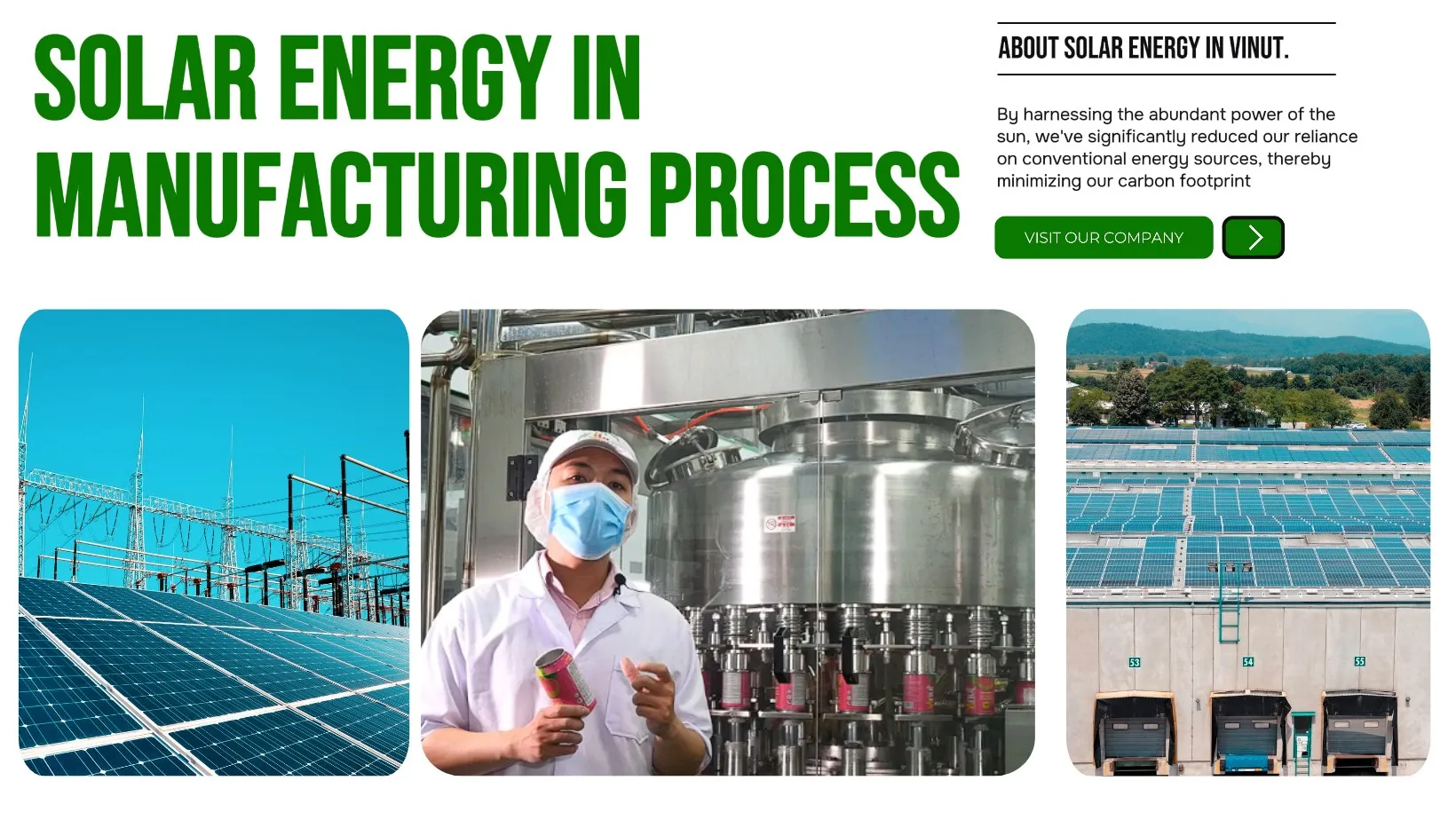 SOLAR ENERGY IN MANUFACTURING PROCESS

ABOUT SOLAR ENERGY IN VINUT.

By harnessing the abundant power of the sun, we've significantly reduced our reliance on conventional energy sources, thereby minimizing our carbon footprint

VISIT OUR COMPANY

53

54

55